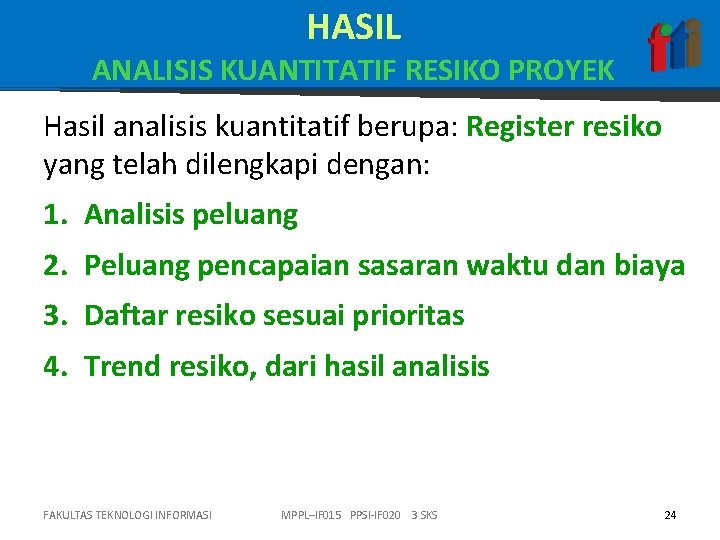 HASIL
ANALISIS KUANTITATIF RESIKO PROYEK

fti

Hasil analisis kuantitatif berupa: Register resiko yang telah dilengkapi dengan:

1. Analisis peluang
2. Peluang pencapaian sasaran waktu dan biaya
3. Daftar resiko sesuai prioritas
4. Trend resiko, dari hasil analisis

FAKULTAS TEKNOLOGI INFORMASI MPPL–IF015 PPSI-IF020 3 SKS 24